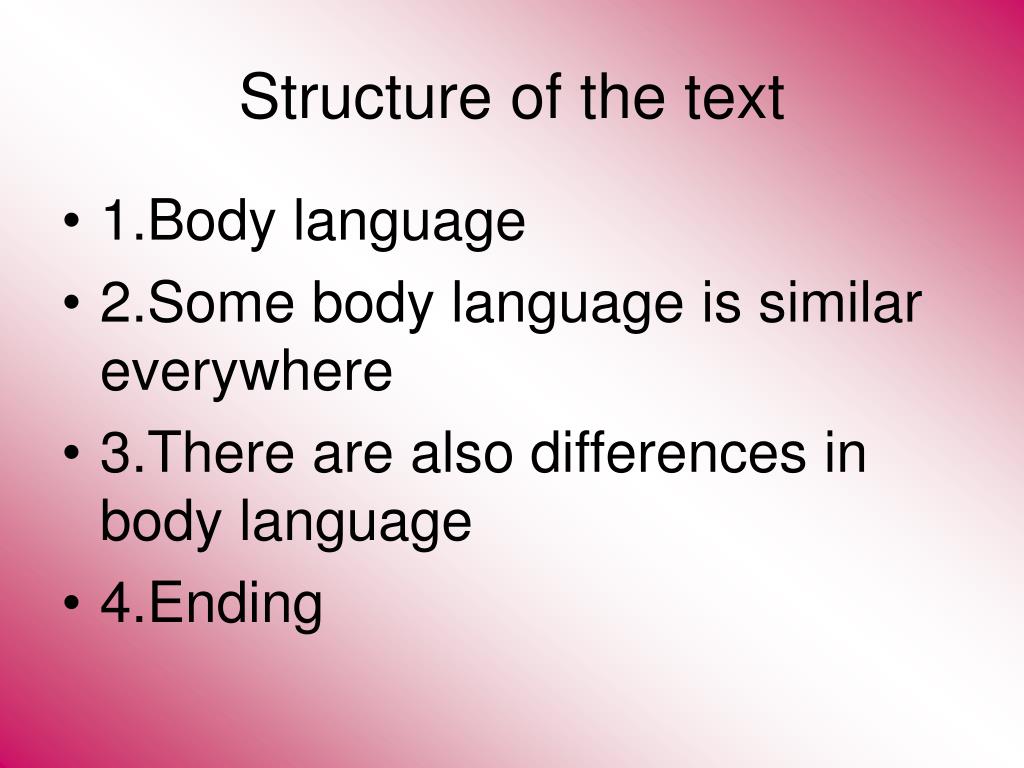 Structure of the text

• 1.Body language
• 2.Some body language is similar everywhere
• 3.There are also differences in body language
• 4.Ending